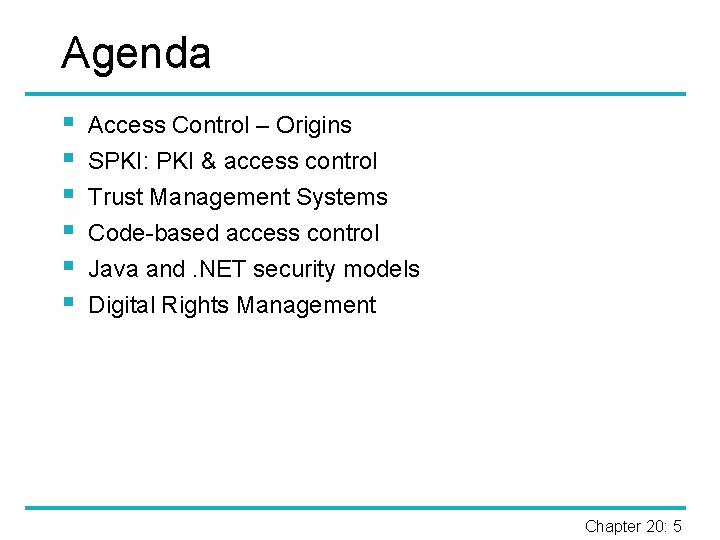 Agenda

- Access Control – Origins
- SPKI: PKI & access control
- Trust Management Systems
- Code-based access control
- Java and .NET security models
- Digital Rights Management

Chapter 20: 5